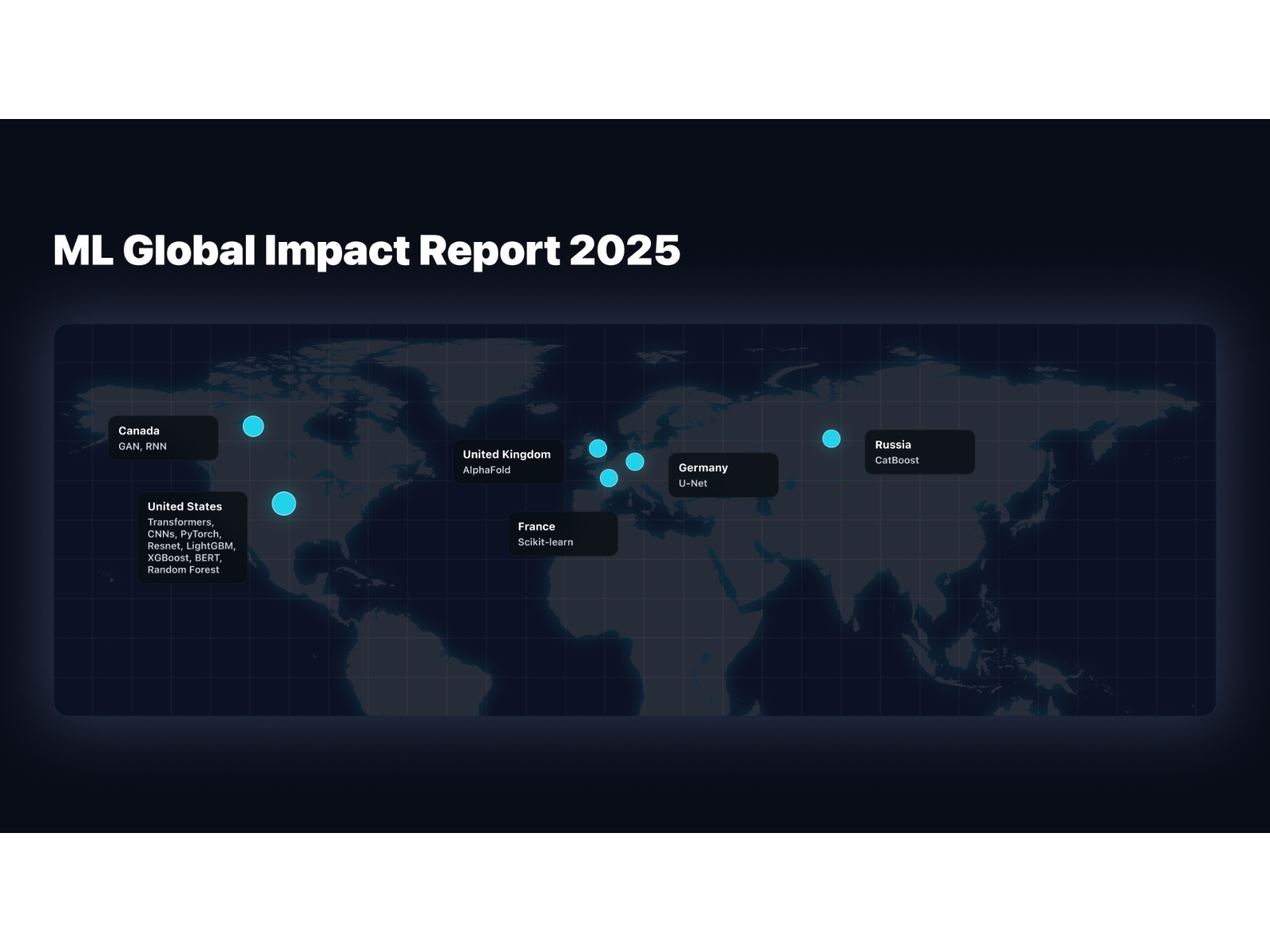 ML Global Impact Report 2025

Canada
GAN, RNN

United States
Transformers, CNNs, PyTorch, Resnet, LightGBM, XGBoost, BERT, Random Forest

United Kingdom
AlphaFold

France
Scikit-learn

Germany
U-Net

Russia
CatBoost